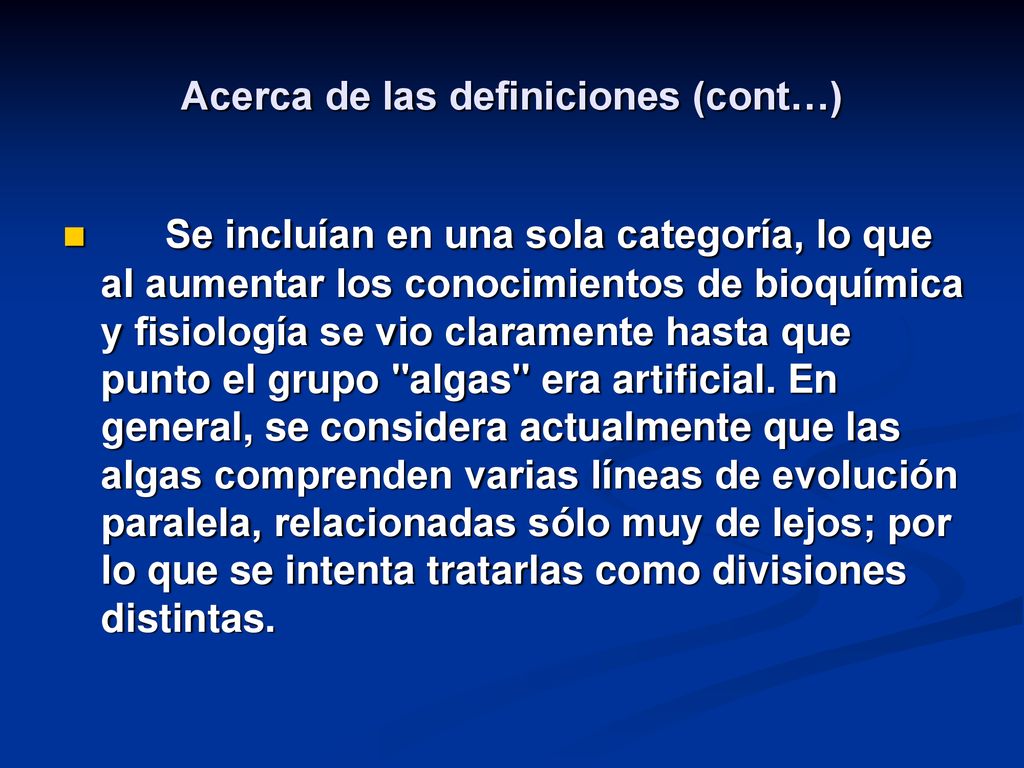 Acerca de las definiciones (cont…)

Se incluían en una sola categoría, lo que al aumentar los conocimientos de bioquímica y fisiología se vio claramente hasta que punto el grupo "algas" era artificial. En general, se considera actualmente que las algas comprenden varias líneas de evolución paralela, relacionadas sólo muy de lejos; por lo que se intenta tratarlas como divisiones distintas.